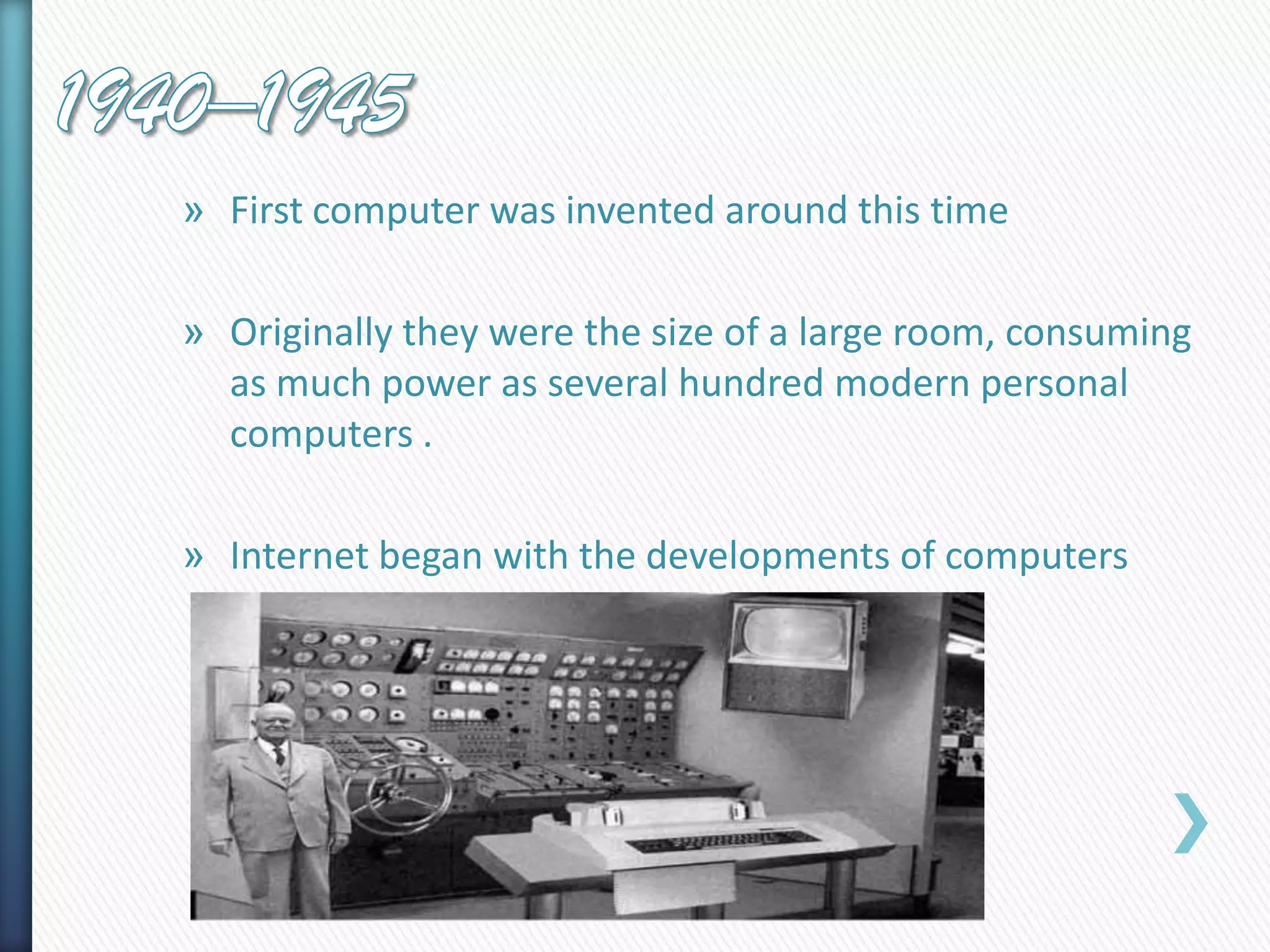 1940–1945

» First computer was invented around this time

» Originally they were the size of a large room, consuming as much power as several hundred modern personal computers .

» Internet began with the developments of computers